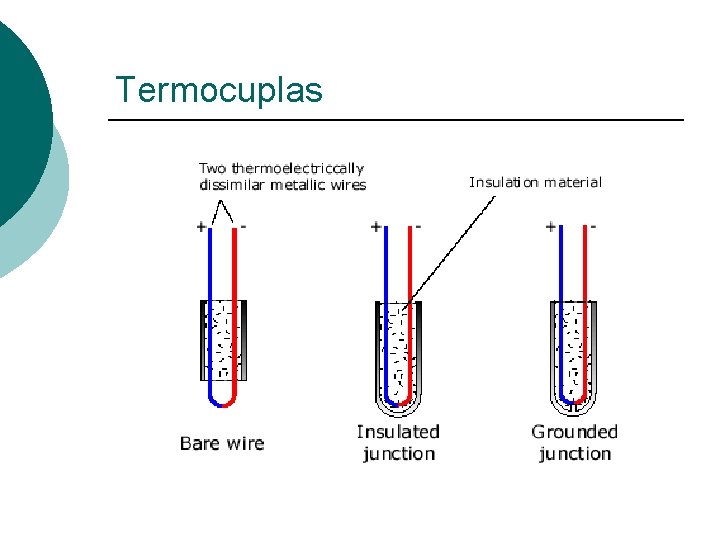 Termocuplas

Two thermoelectriccally dissimilar metallic wires

Insulation material

+ -

+ -

+ -

Bare wire

Insulated junction

Grounded junction